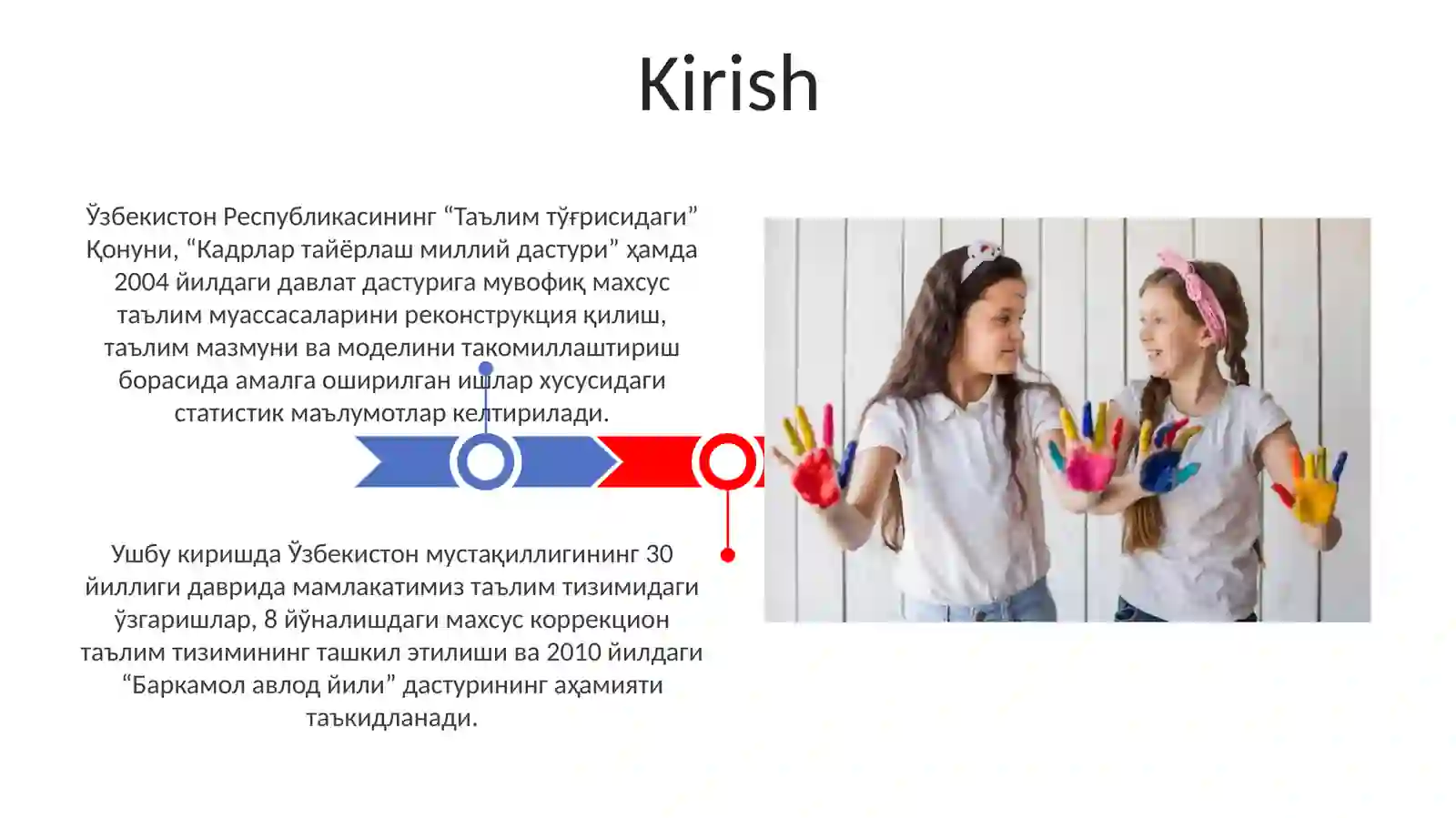 Kirish

Ўзбекистон Республикасининг “Таълим тўғрисидаги” Қонуни, “Кадрлар тайёрлаш миллий дастури” ҳамда 2004 йилдаги давлат дастурига мувофиқ махсус таълим муассасаларини реконструкция қилиш, таълим мазмуни ва моделини такомиллаштириш борасида амалга оширилган ишлар хусусидаги статистик маълумотлар келтирилади.

Ушбу киришда Ўзбекистон мустақиллигининг 30 йиллиги даврида мамлакатимиз таълим тизимидаги ўзгаришлар, 8 йўналишдаги махсус коррекцион таълим тизимининг ташкил этилиши ва 2010 йилдаги “Баркамол авлод йили” дастурининг аҳамияти таъкидланади.